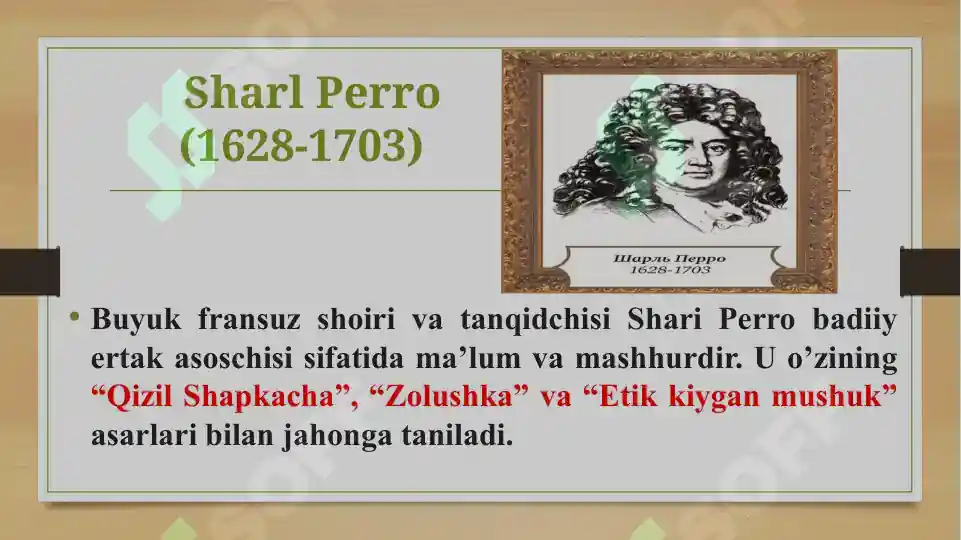 Sharl Perro
(1628-1703)

Шарль Перро
1628-1703

• Buyuk fransuz shoiri va tanqidchisi Shari Perro badiiy ertak asoschisi sifatida ma’lum va mashhurdir. U o’zining “Qizil Shapkacha”, “Zolushka” va “Etik kiygan mushuk” asarlari bilan jahonga taniladi.